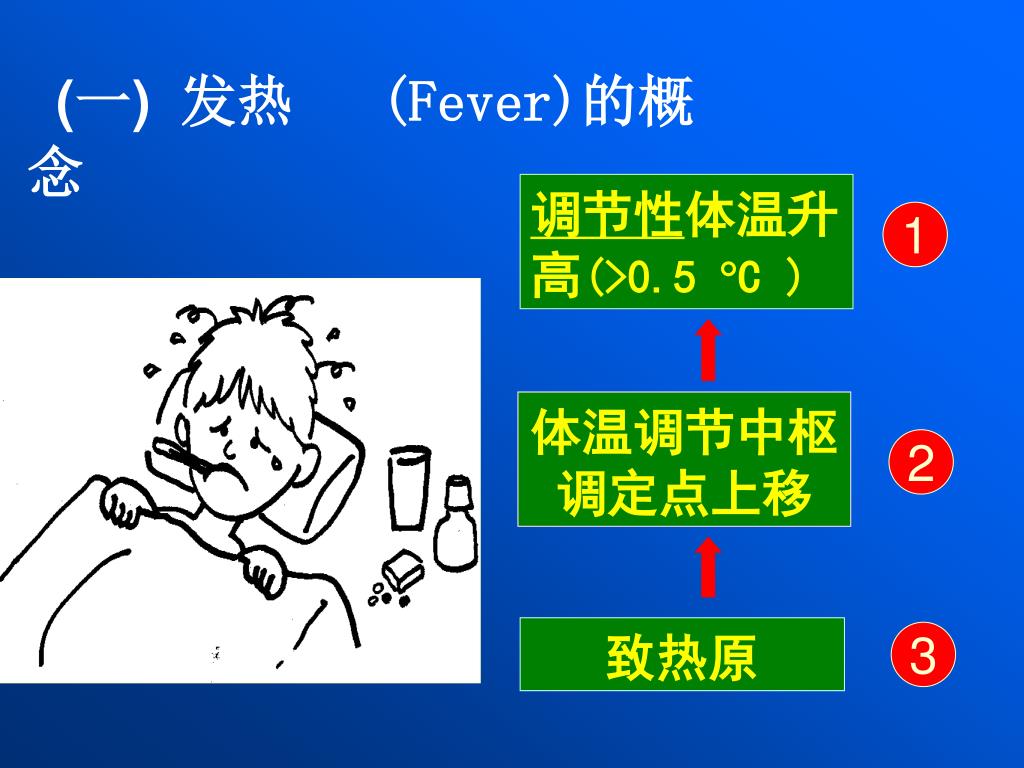 (一) 发热 (Fever)的概念

调节性体温升高(>0.5 ℃ )

1

体温调节中枢调定点上移

2

致热原

3